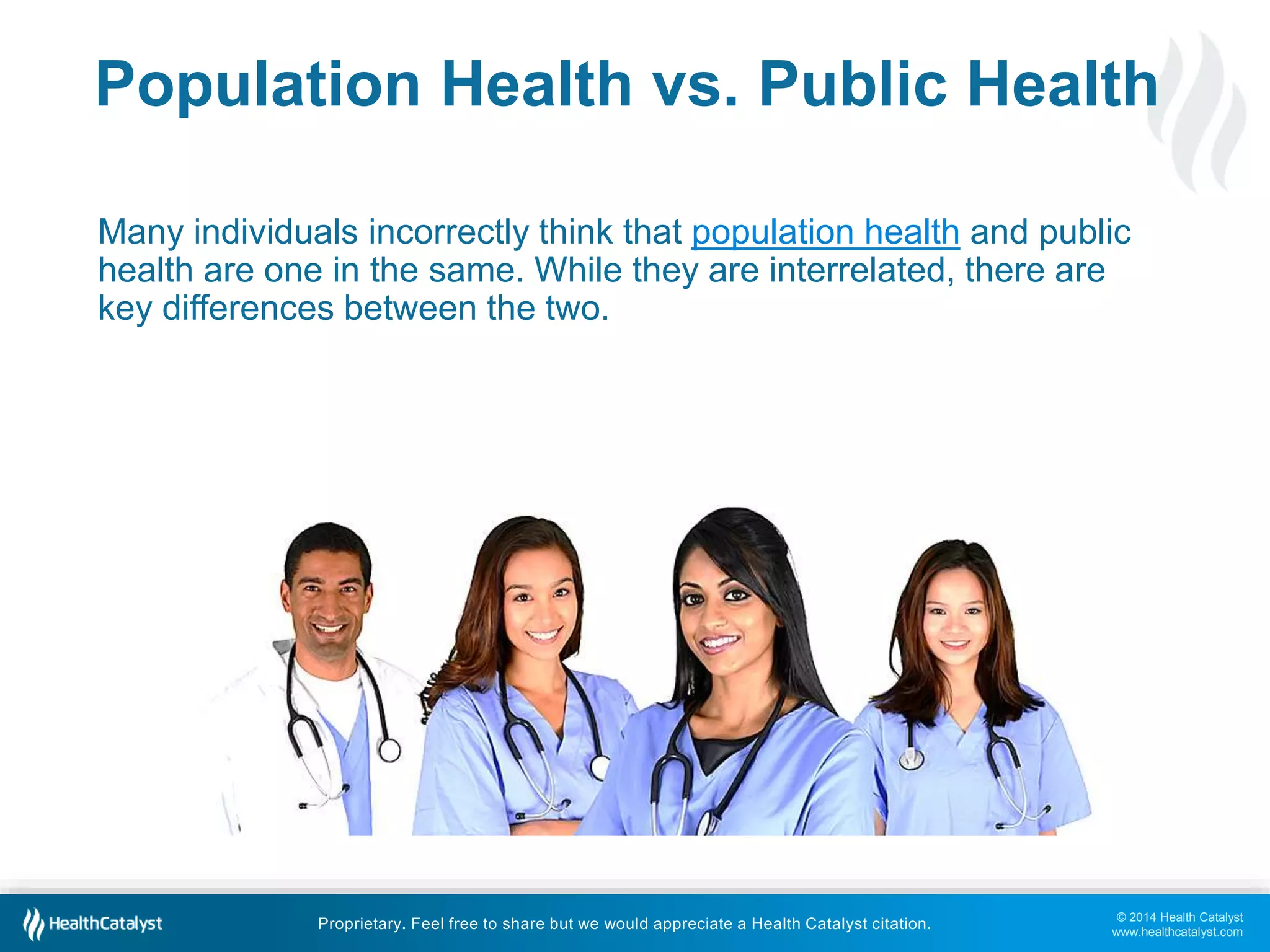 Population Health vs. Public Health

Many individuals incorrectly think that population health and public health are one in the same. While they are interrelated, there are key differences between the two.

HealthCatalyst

Proprietary. Feel free to share but we would appreciate a Health Catalyst citation.

© 2014 Health Catalyst
www.healthcatalyst.com